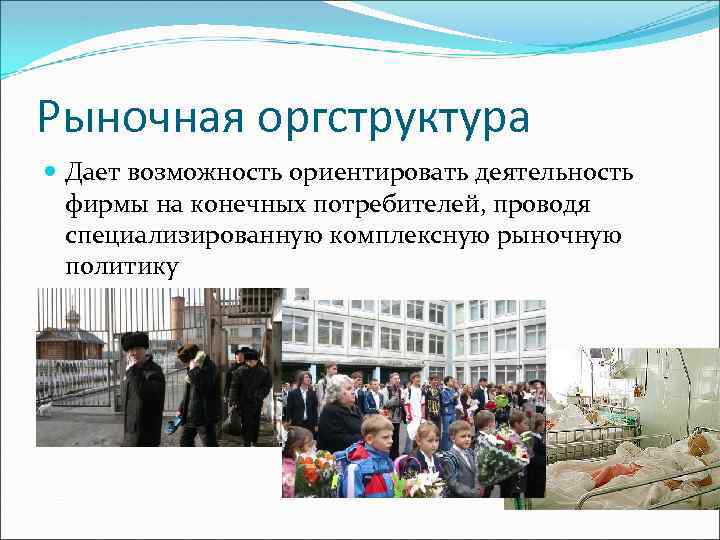 Рыночная оргструктура

Дает возможность ориентировать деятельность фирмы на конечных потребителей, проводя специализированную комплексную рыночную политику